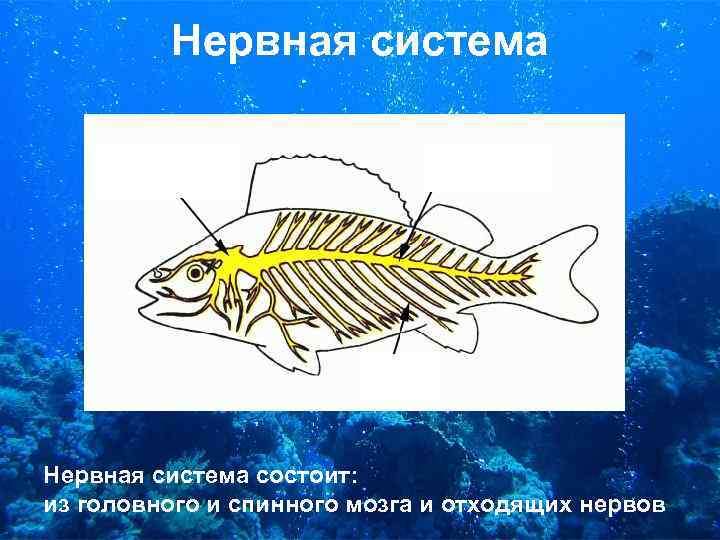 Нервная система

Нервная система состоит:
из головного и спинного мозга и отходящих нервов